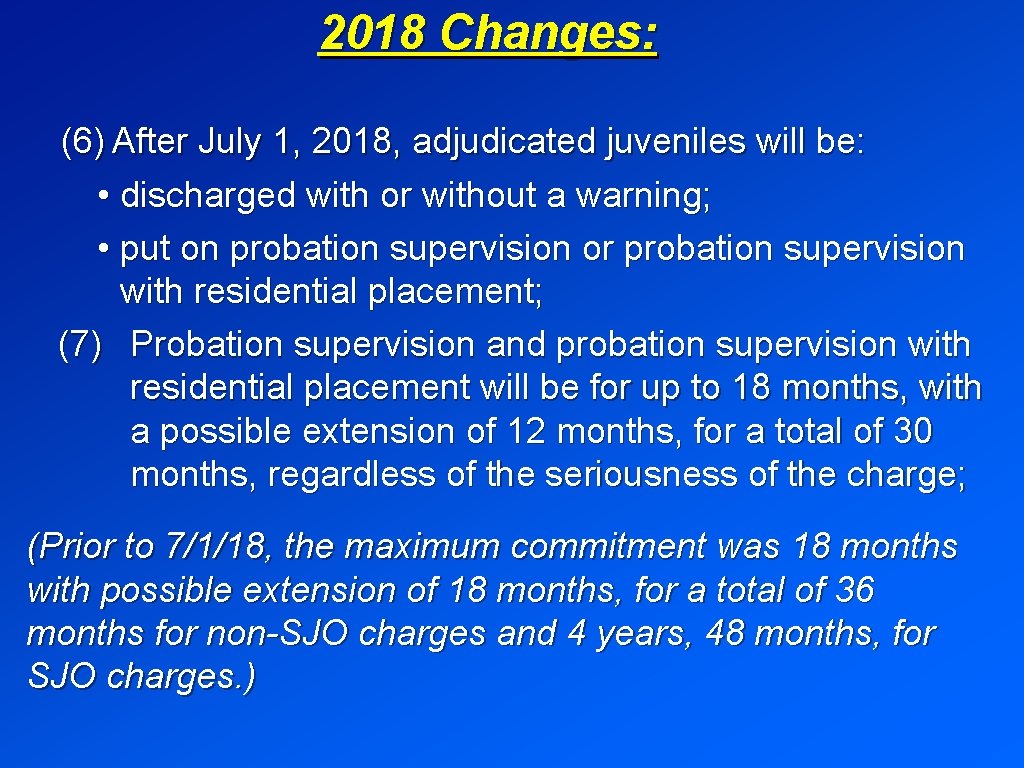 2018 Changes:

(6) After July 1, 2018, adjudicated juveniles will be:
• discharged with or without a warning;
• put on probation supervision or probation supervision with residential placement;
(7) Probation supervision and probation supervision with residential placement will be for up to 18 months, with a possible extension of 12 months, for a total of 30 months, regardless of the seriousness of the charge;

(Prior to 7/1/18, the maximum commitment was 18 months with possible extension of 18 months, for a total of 36 months for non-SJO charges and 4 years, 48 months, for SJO charges.)